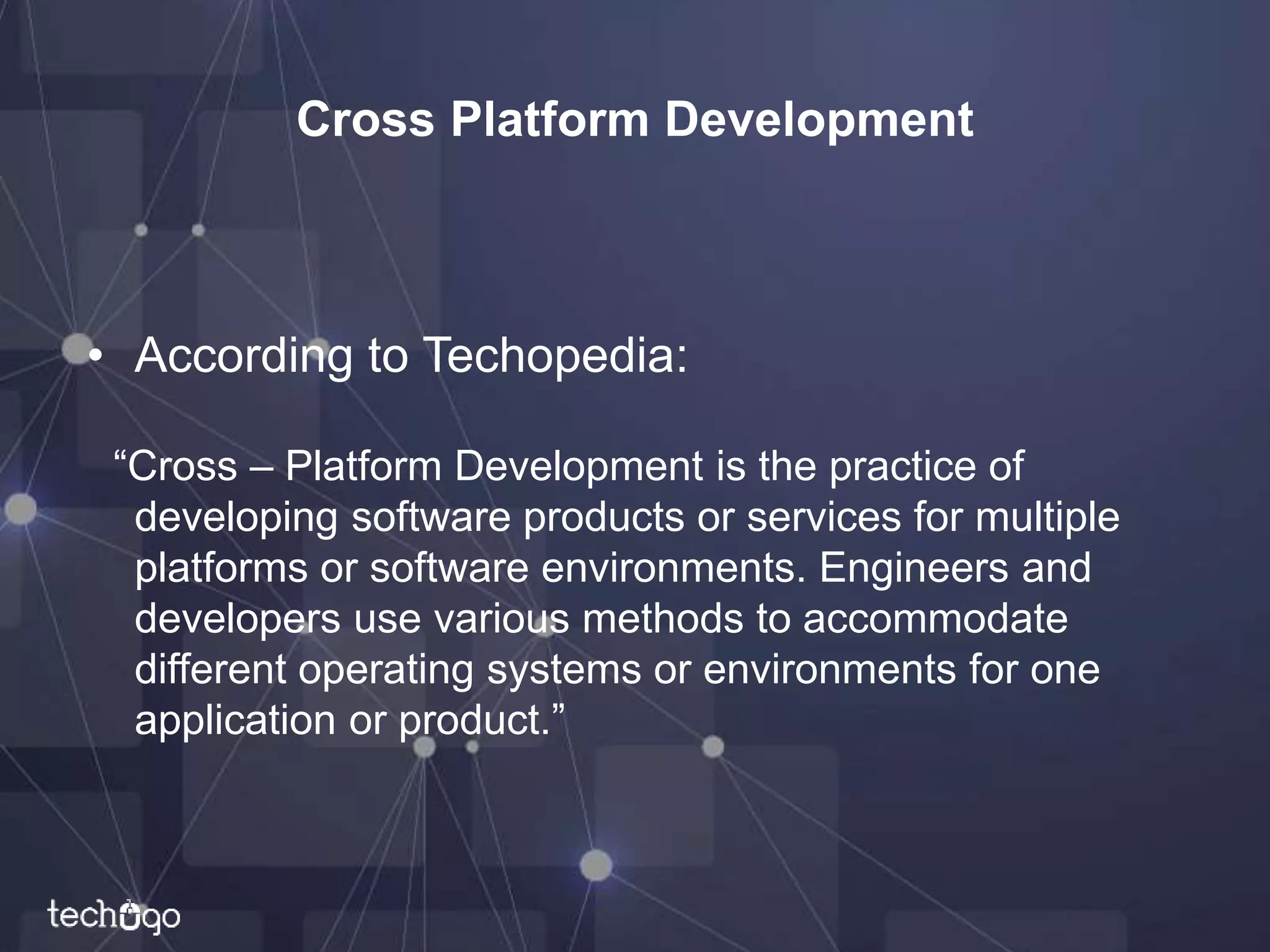 Cross Platform Development

• According to Techopedia:

“Cross – Platform Development is the practice of developing software products or services for multiple platforms or software environments. Engineers and developers use various methods to accommodate different operating systems or environments for one application or product.”

techugo